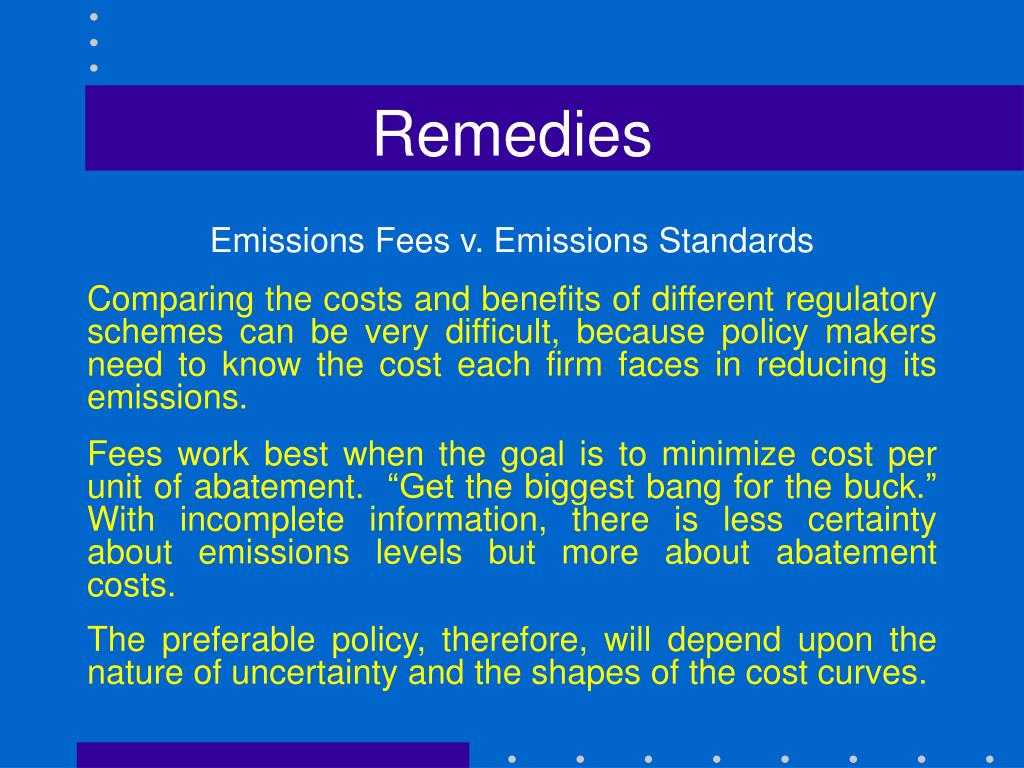 Remedies

Emissions Fees v. Emissions Standards

Comparing the costs and benefits of different regulatory schemes can be very difficult, because policy makers need to know the cost each firm faces in reducing its emissions.

Fees work best when the goal is to minimize cost per unit of abatement. “Get the biggest bang for the buck.” With incomplete information, there is less certainty about emissions levels but more about abatement costs.

The preferable policy, therefore, will depend upon the nature of uncertainty and the shapes of the cost curves.